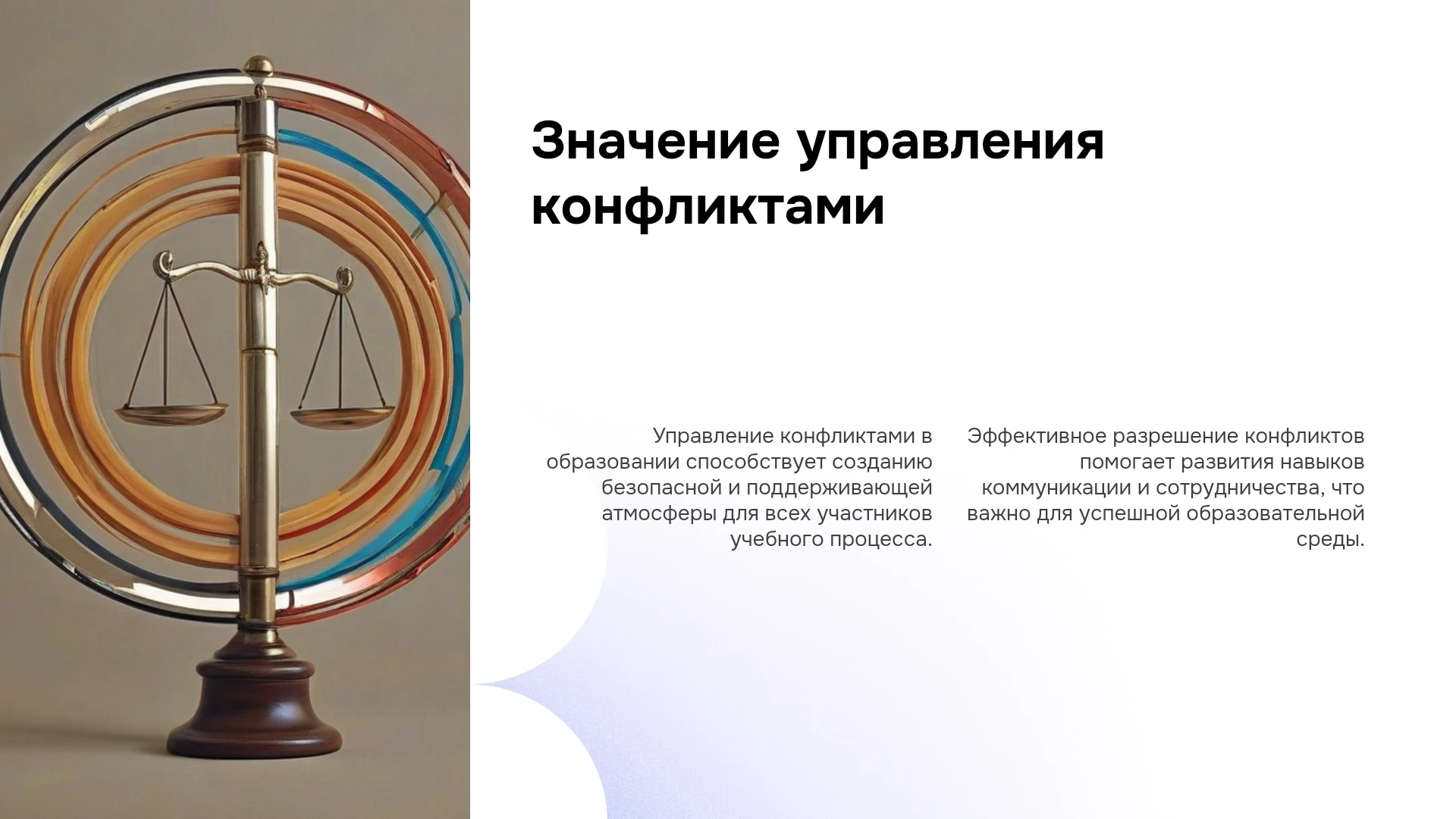 Значение управления конфликтами

Управление конфликтами в образовании способствует созданию безопасной и поддерживающей атмосферы для всех участников учебного процесса.

Эффективное разрешение конфликтов помогает развития навыков коммуникации и сотрудничества, что важно для успешной образовательной среды.